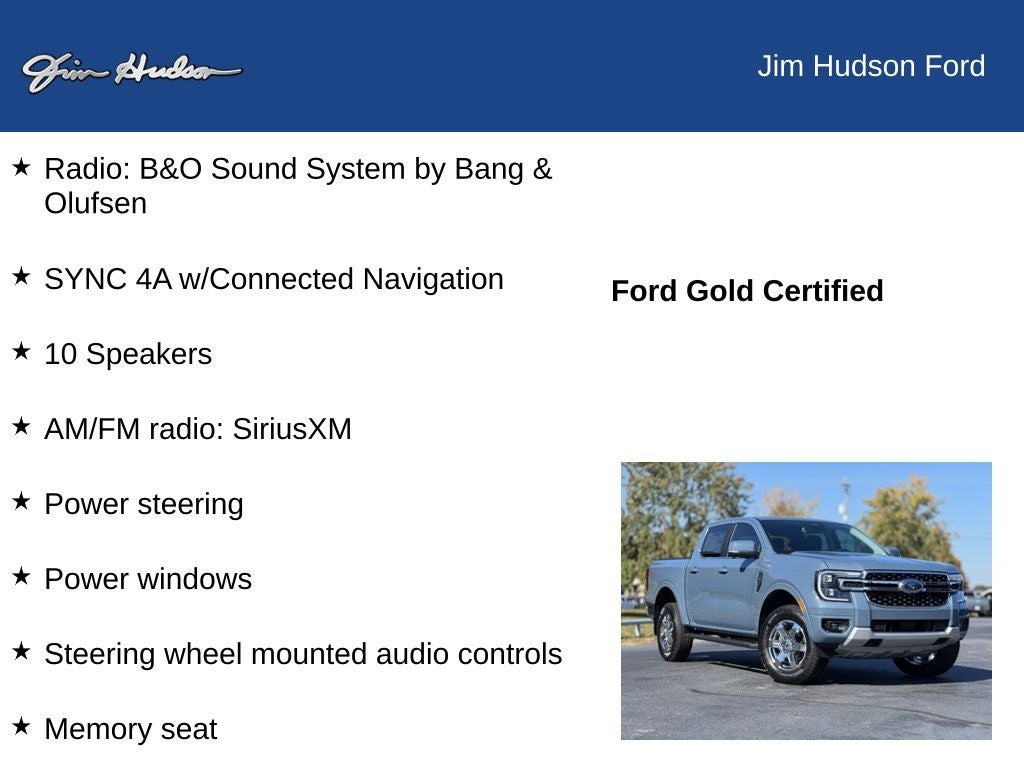 Jim Hudson

Jim Hudson Ford

★ Radio: B&O Sound System by Bang & Olufsen

★ SYNC 4A w/Connected Navigation

★ 10 Speakers

★ AM/FM radio: SiriusXM

★ Power steering

★ Power windows

★ Steering wheel mounted audio controls

★ Memory seat

Ford Gold Certified